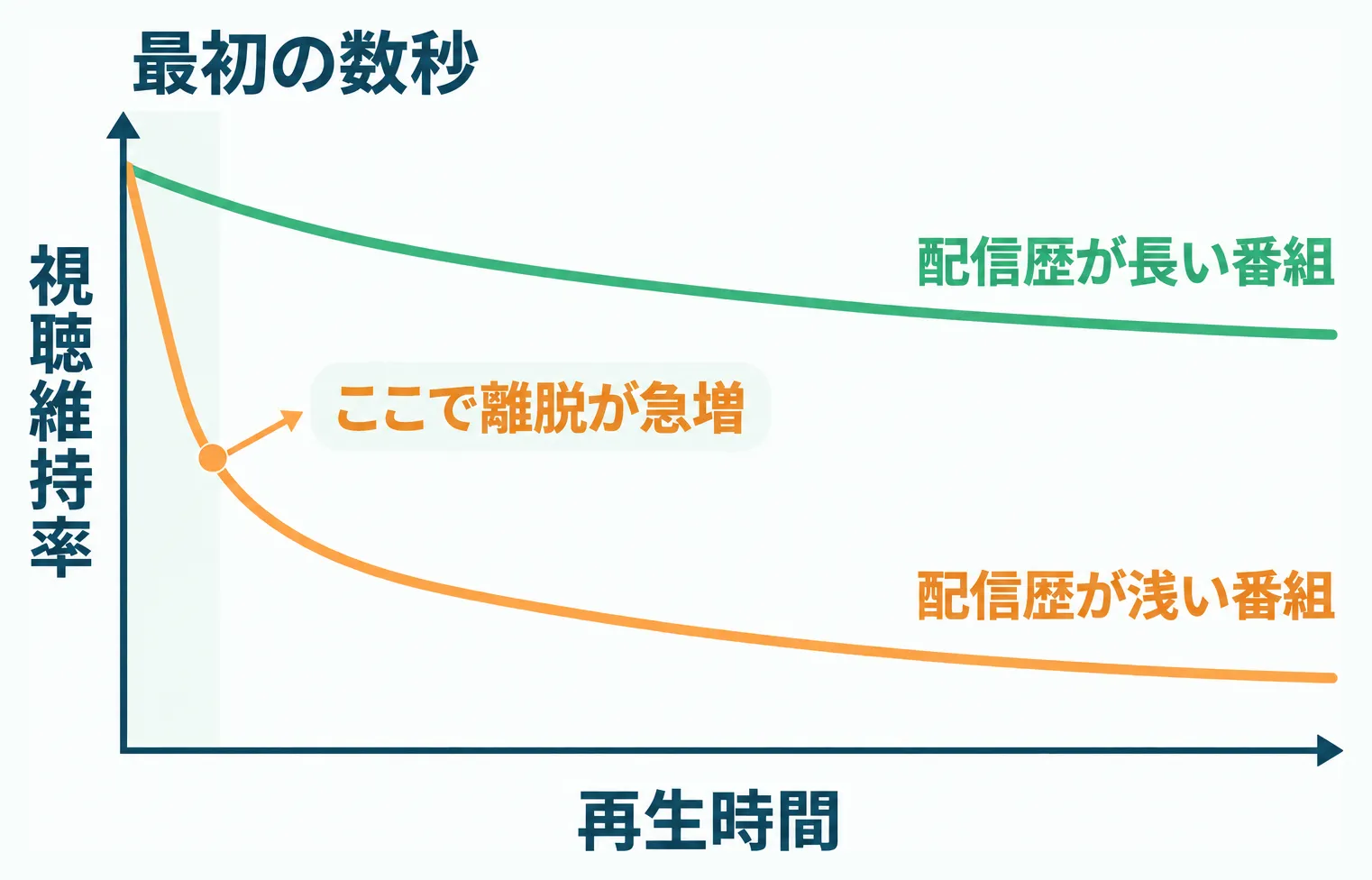 最初の数秒

視聴維持率

配信歴が長い番組

ここで離脱が急増

配信歴が浅い番組

再生時間